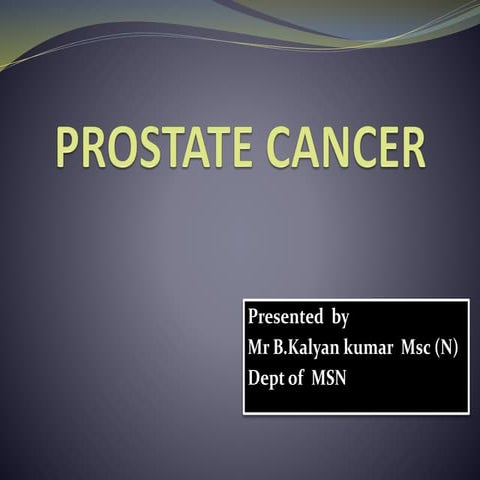 PROSTATE CANCER

Presented by
Mr B.Kalyan kumar Msc (N)
Dept of MSN